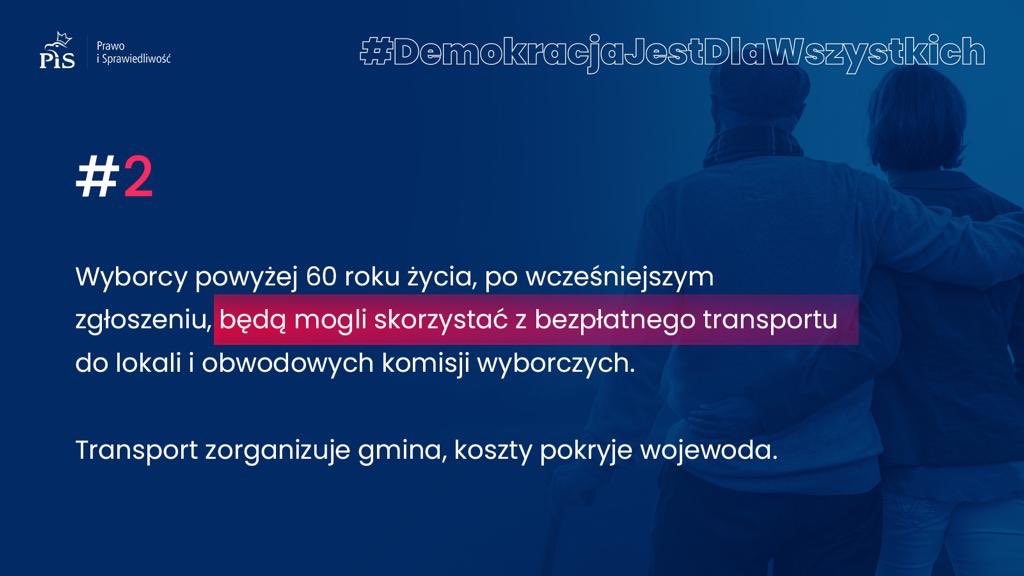 PiS Prawo i Sprawiedliwość

#DemokracjaJestDlaWszystkich

#2

Wyborcy powyżej 60 roku życia, po wcześniejszym zgłoszeniu, będą mogli skorzystać z bezpłatnego transportu do lokali i obwodowych komisji wyborczych.

Transport zorganizuje gmina, koszty pokryje wojewoda.